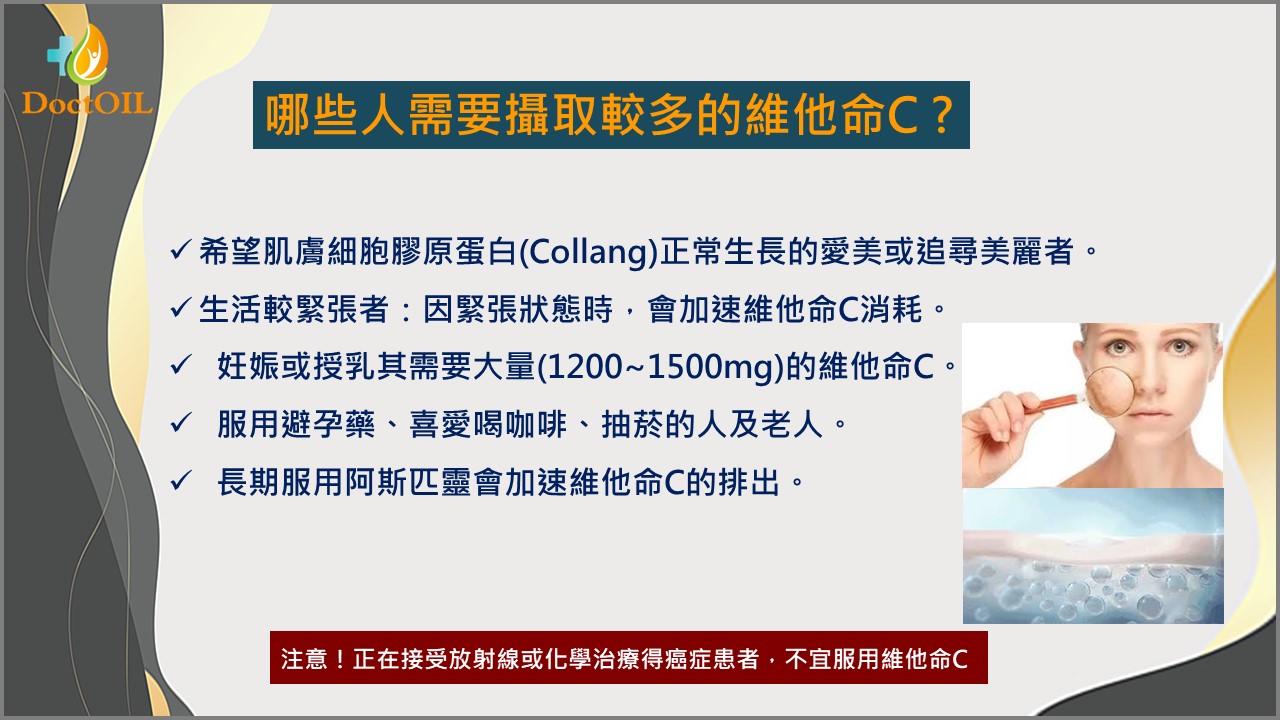 DoctOIL

哪些人需要攝取較多的維他命C？

✓希望肌膚細胞膠原蛋白(Collang)正常生長的愛美或追尋美麗者。

✓生活較緊張者：因緊張狀態時，會加速維他命C消耗。

✓ 妊娠或授乳其需要大量(1200~1500mg)的維他命C。

✓ 服用避孕藥、喜愛喝咖啡、抽菸的人及老人。

✓ 長期服用阿斯匹靈會加速維他命C的排出。

注意！正在接受放射線或化學治療得癌症患者，不宜服用維他命C